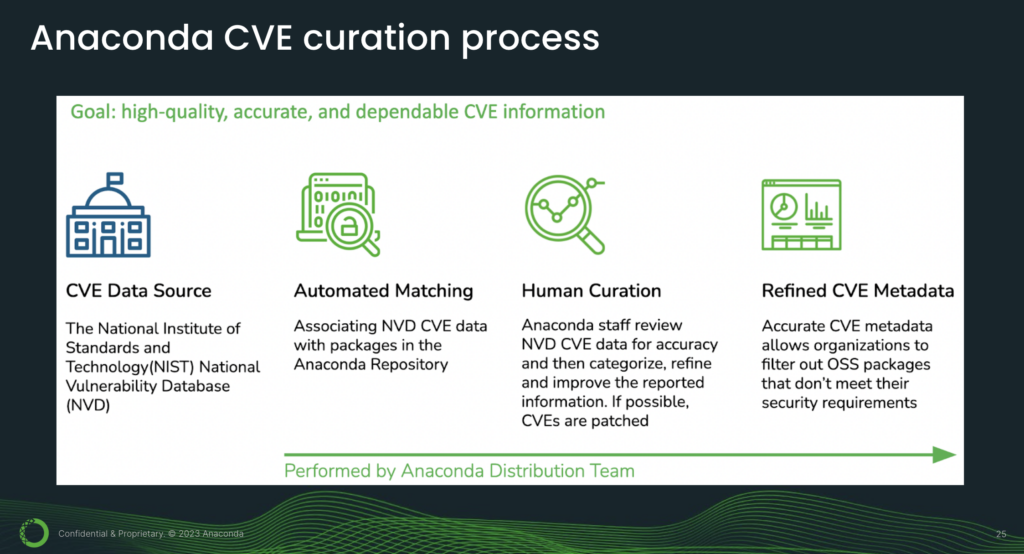 Anaconda CVE curation process

Goal: high-quality, accurate, and dependable CVE information

CVE Data Source

The National Institute of Standards and Technology(NIST) National Vulnerability Database (NVD)

Automated Matching

Associating NVD CVE data with packages in the Anaconda Repository

Human Curation

Anaconda staff review NVD CVE data for accuracy and then categorize, refine and improve the reported information. If possible, CVEs are patched

Refined CVE Metadata

Accurate CVE metadata allows organizations to filter out OSS packages that don't meet their security requirements

Performed by Anaconda Distribution Team

Confidential & Proprietary. © 2023 Anaconda

25